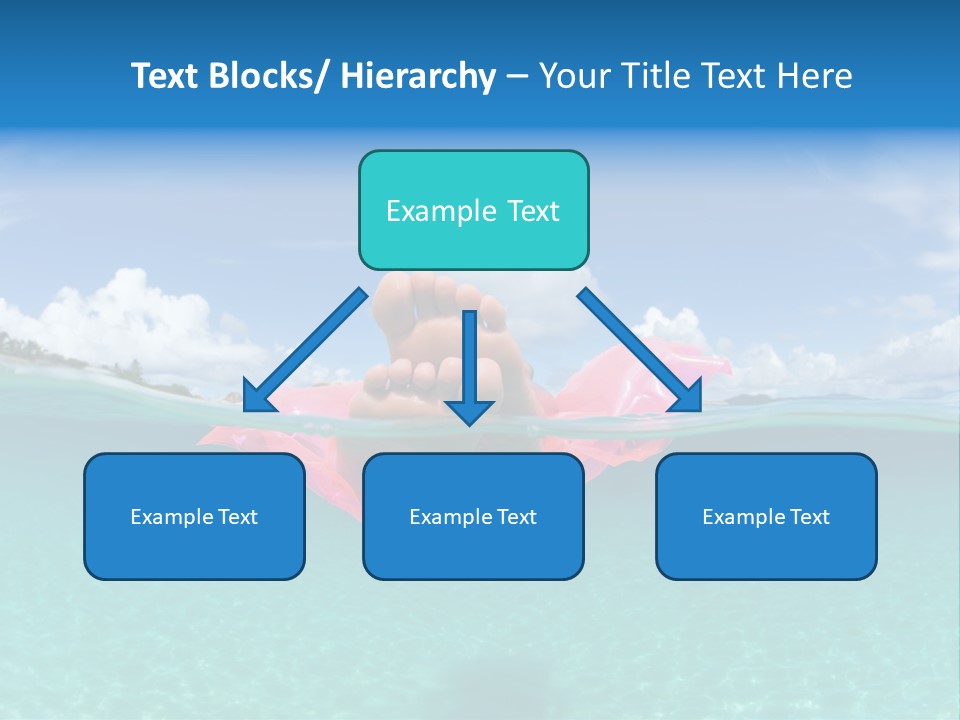 Text Blocks/ Hierarchy – Your Title Text Here

Example Text

Example Text

Example Text

Example Text